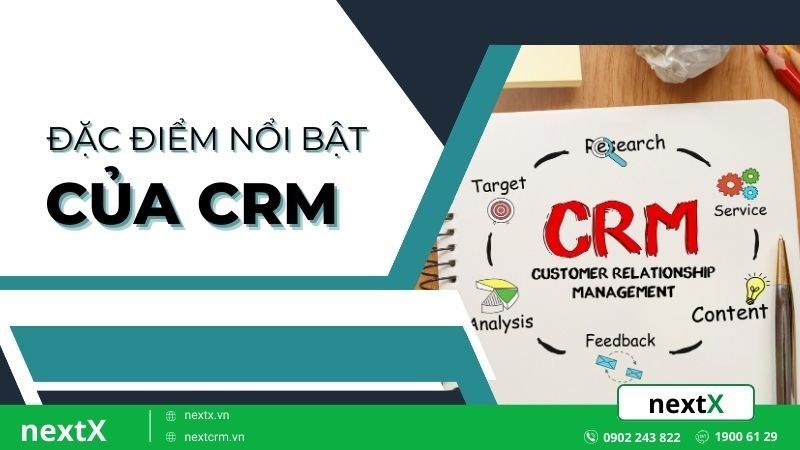 ĐẶC ĐIỂM NỔI BẬT
CỦA CRM

Research
Target
Service
CRM
CUSTOMER RELATIONSHIP MANAGEMENT
Analysis
Content
Feedback

nextX

nextX
nextx.vn
nextcrm.vn
0902 243 822
1900 61 29